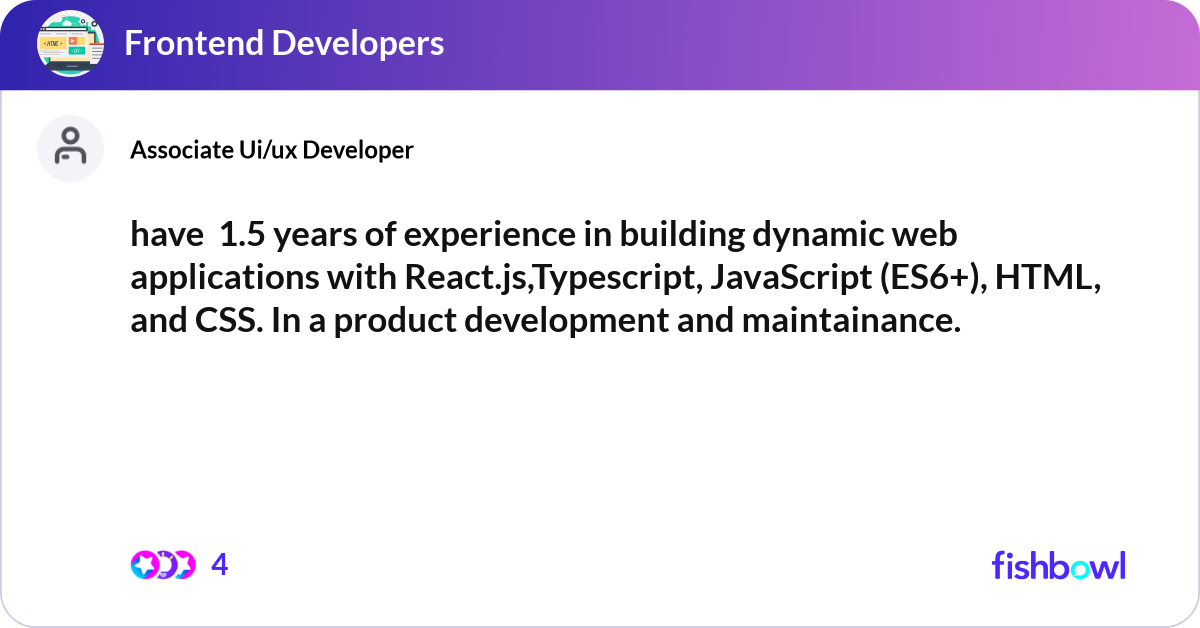 Frontend Developers

Associate Ui/ux Developer

have 1.5 years of experience in building dynamic web applications with React.js,Typescript, JavaScript (ES6+), HTML, and CSS. In a product development and maintainance.

4

fishbowl